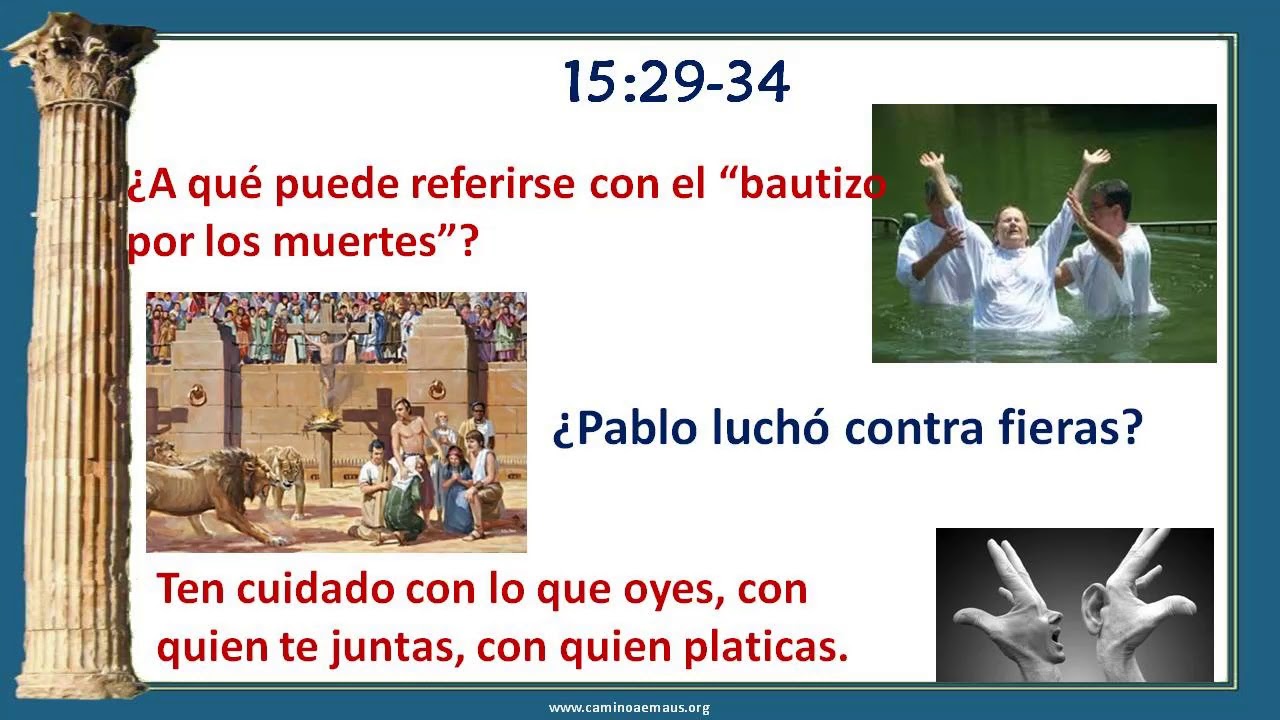 15:29-34

¿A qué puede referirse con el “bautizo por los muertes”?

¿Pablo luchó contra fieras?

Ten cuidado con lo que oyes, con quien te juntas, con quien platicas.

www.caminoaemaus.org